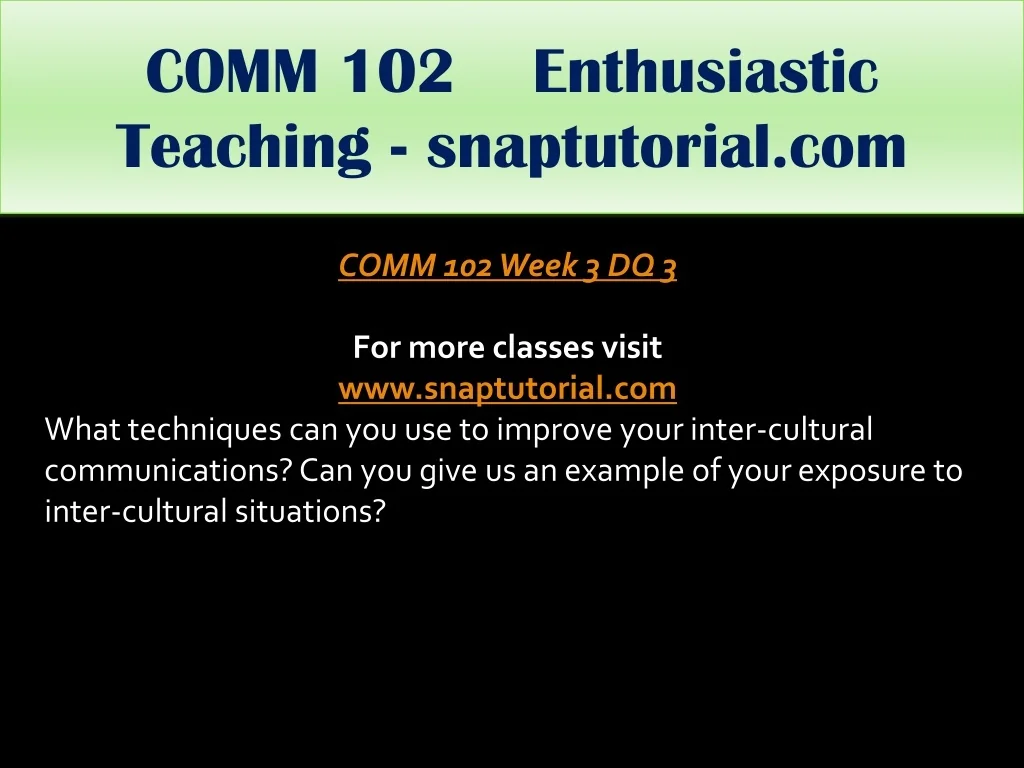 COMM 102 Enthusiastic Teaching - snaptutorial.com

COMM 102 Week 3 DQ 3

For more classes visit
www.snaptutorial.com
What techniques can you use to improve your inter-cultural communications? Can you give us an example of your exposure to inter-cultural situations?